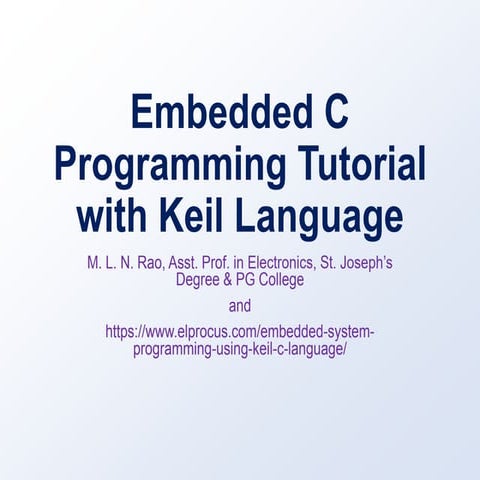 Embedded C Programming Tutorial with Keil Language

M. L. N. Rao, Asst. Prof. in Electronics, St. Joseph's Degree & PG College

and

https://www.elprocus.com/embedded-system-programming-using-keil-c-language/